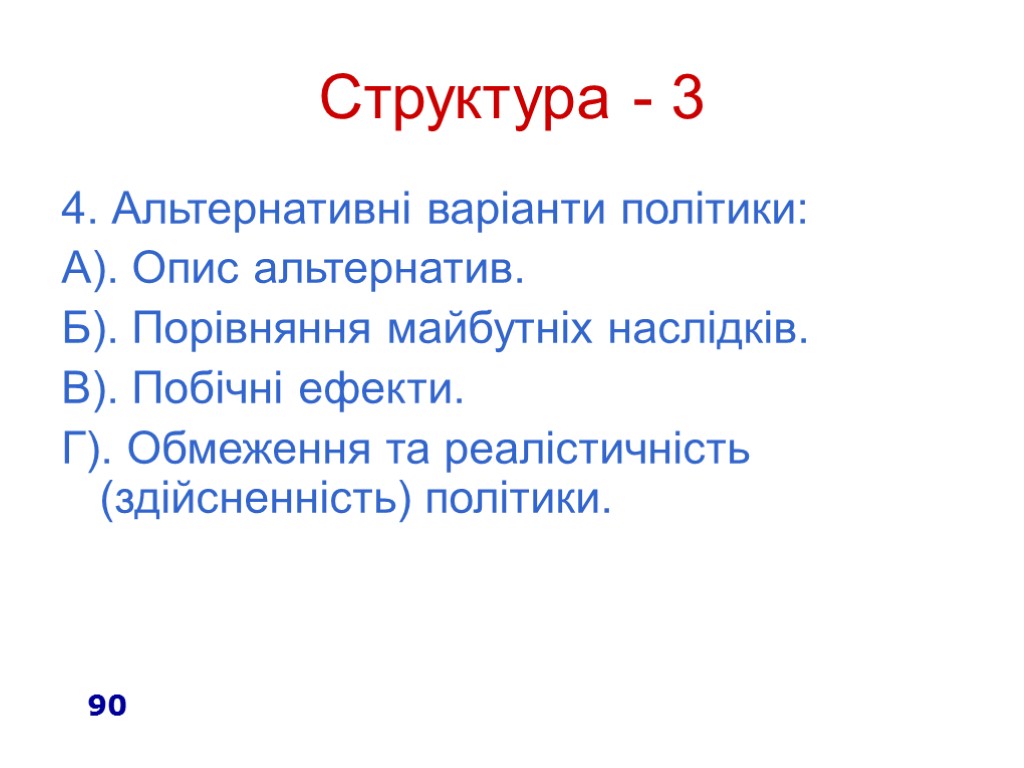 Структура - 3

4. Альтернативні варіанти політики:

А). Опис альтернатив.

Б). Порівняння майбутніх наслідків.

В). Побічні ефекти.

Г). Обмеження та реалістичність (здійсненність) політики.

90